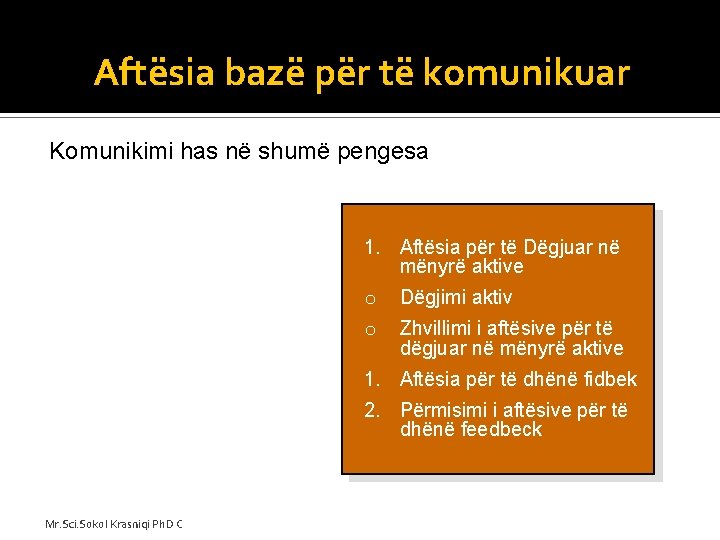 Aftësia bazë për të komunikuar

Komunikimi has në shumë pengesa

1. Aftësia për të Dëgjuar në mënyrë aktive
o Dëgjimi aktiv
o Zhvillimi i aftësive për të dëgjuar në mënyrë aktive
1. Aftësia për të dhënë fidbek
2. Përmisimi i aftësive për të dhënë feedbeck

Mr.Sci.Sokol Krasniqi PhD C